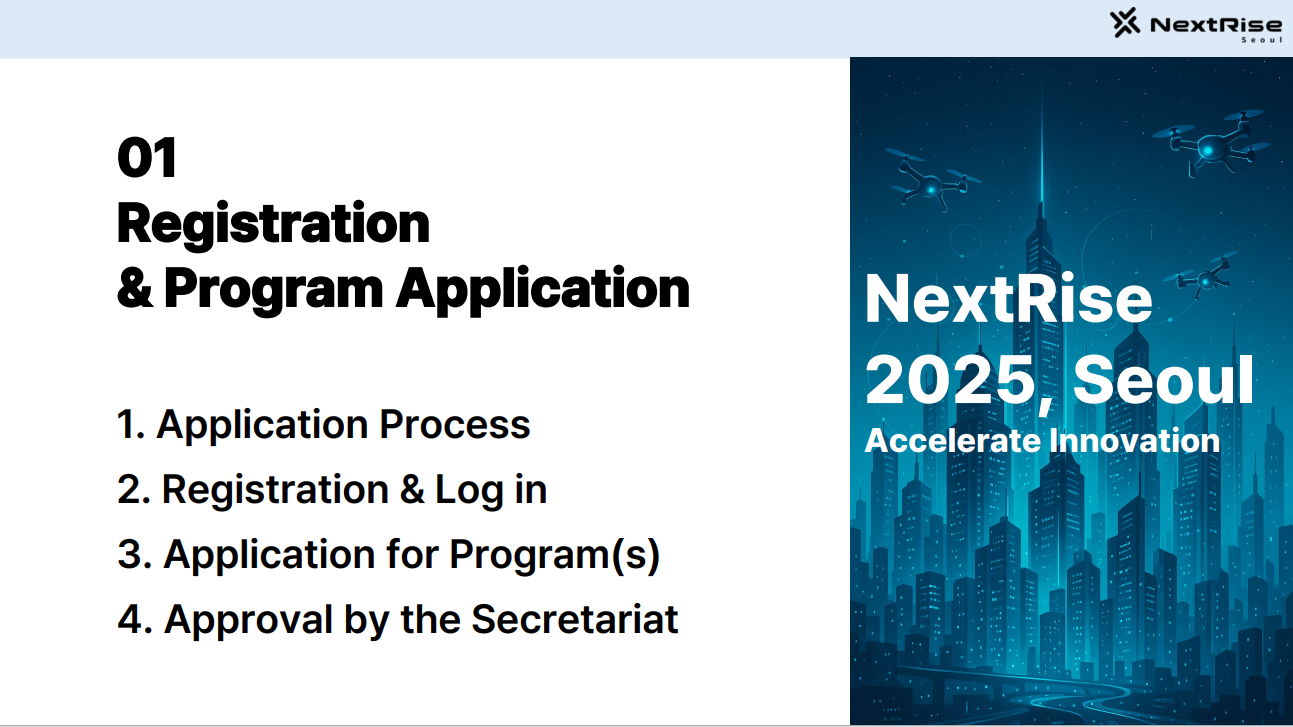 NextRise
Seoul

01
Registration
& Program Application

1. Application Process
2. Registration & Log in
3. Application for Program(s)
4. Approval by the Secretariat

NextRise 2025, Seoul
Accelerate Innovation